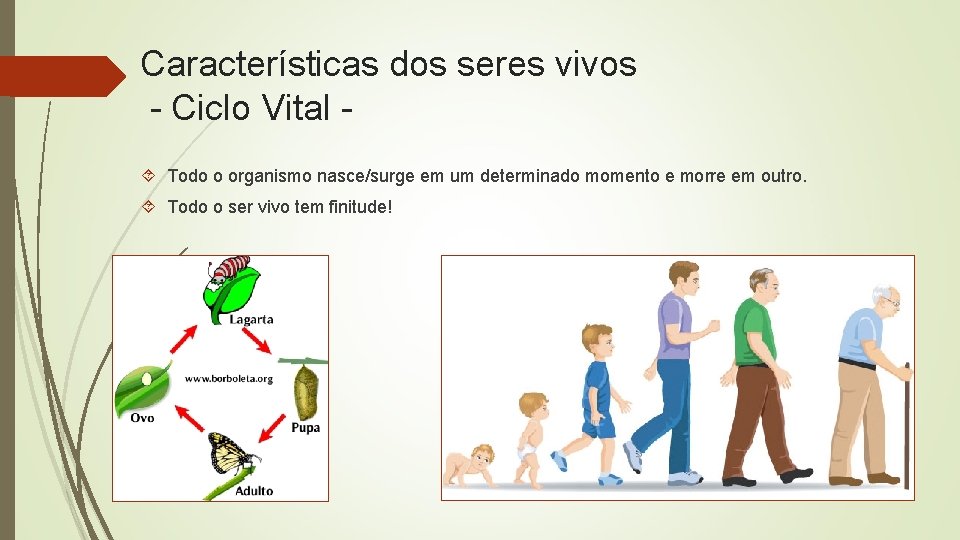 Características dos seres vivos
- Ciclo Vital -

Todo o organismo nasce/surge em um determinado momento e morre em outro.

Todo o ser vivo tem finitude!

Lagarta
www.borboleta.org
Ovo
Pupa
Adulto